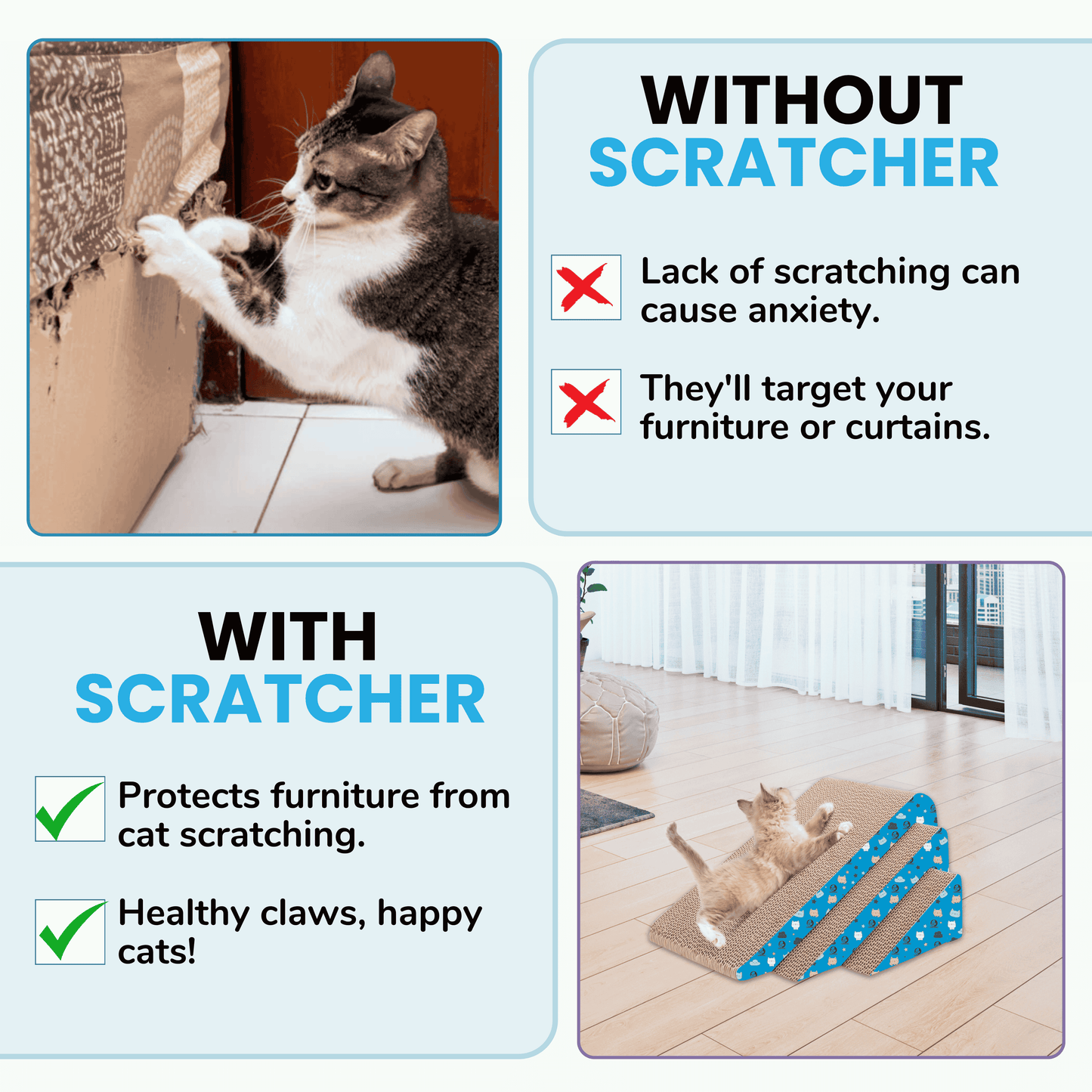 WITHOUT
SCRATCHER

Lack of scratching can cause anxiety.

They'll target your furniture or curtains.

WITH
SCRATCHER

Protects furniture from cat scratching.

Healthy claws, happy cats!